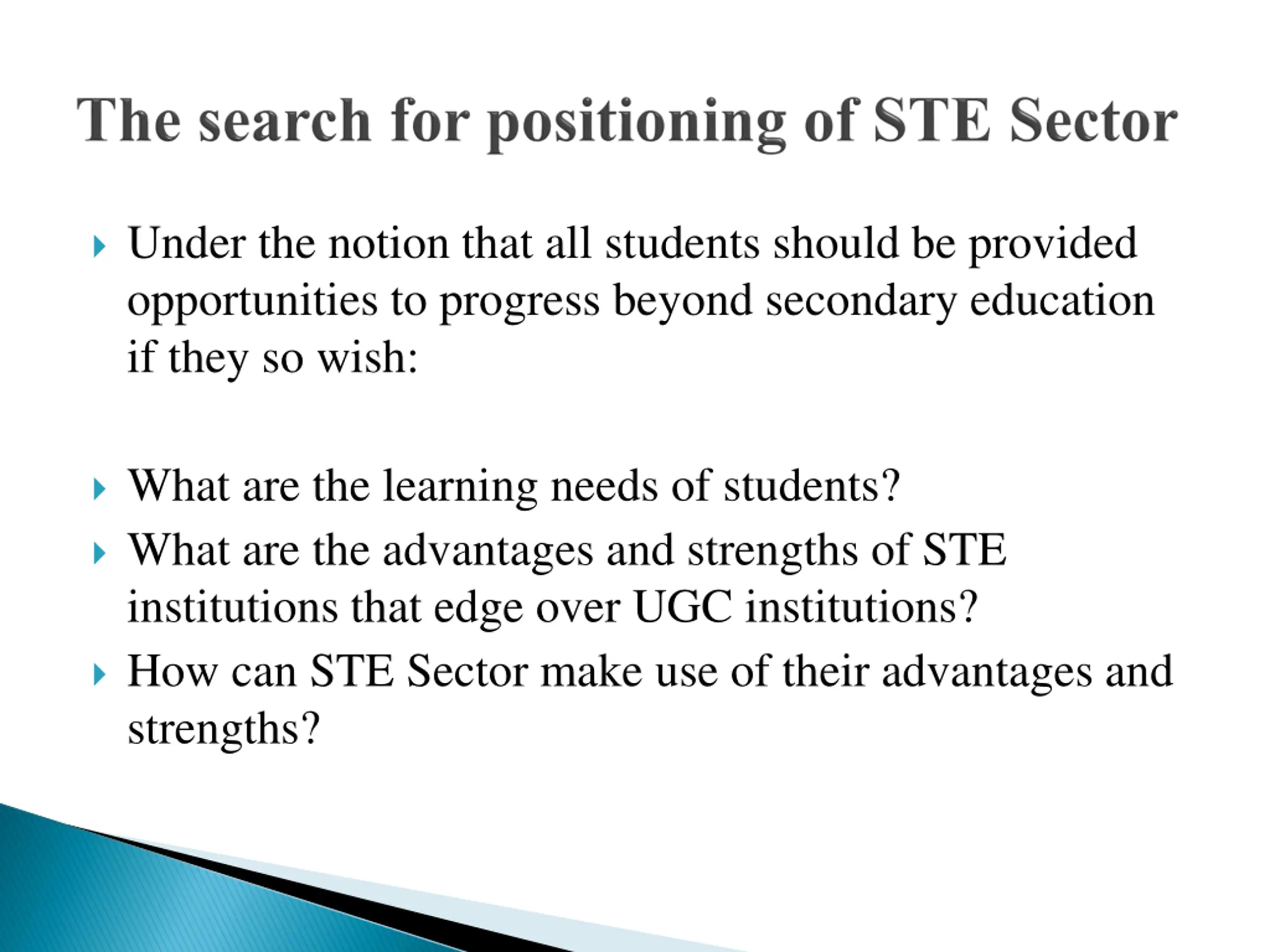 The search for positioning of STE Sector

Under the notion that all students should be provided opportunities to progress beyond secondary education if they so wish:

What are the learning needs of students?

What are the advantages and strengths of STE institutions that edge over UGC institutions?

How can STE Sector make use of their advantages and strengths?